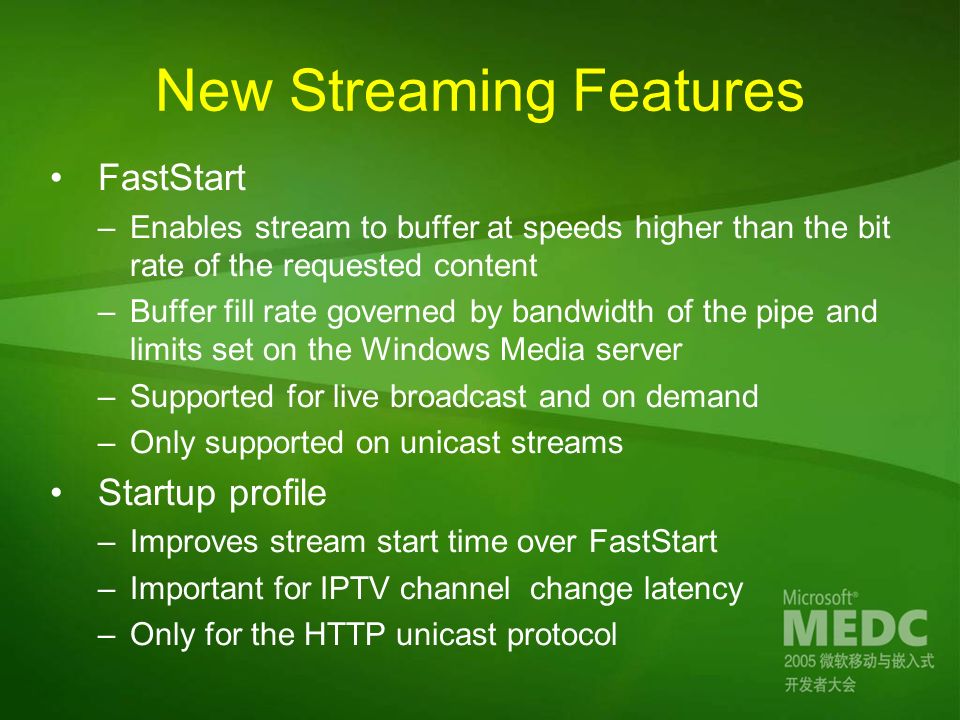 New Streaming Features

• FastStart
– Enables stream to buffer at speeds higher than the bit rate of the requested content
– Buffer fill rate governed by bandwidth of the pipe and limits set on the Windows Media server
– Supported for live broadcast and on demand
– Only supported on unicast streams

• Startup profile
– Improves stream start time over FastStart
– Important for IPTV channel change latency
– Only for the HTTP unicast protocol

Microsoft®
MEDC
2005 微软移动与嵌入式开发者大会